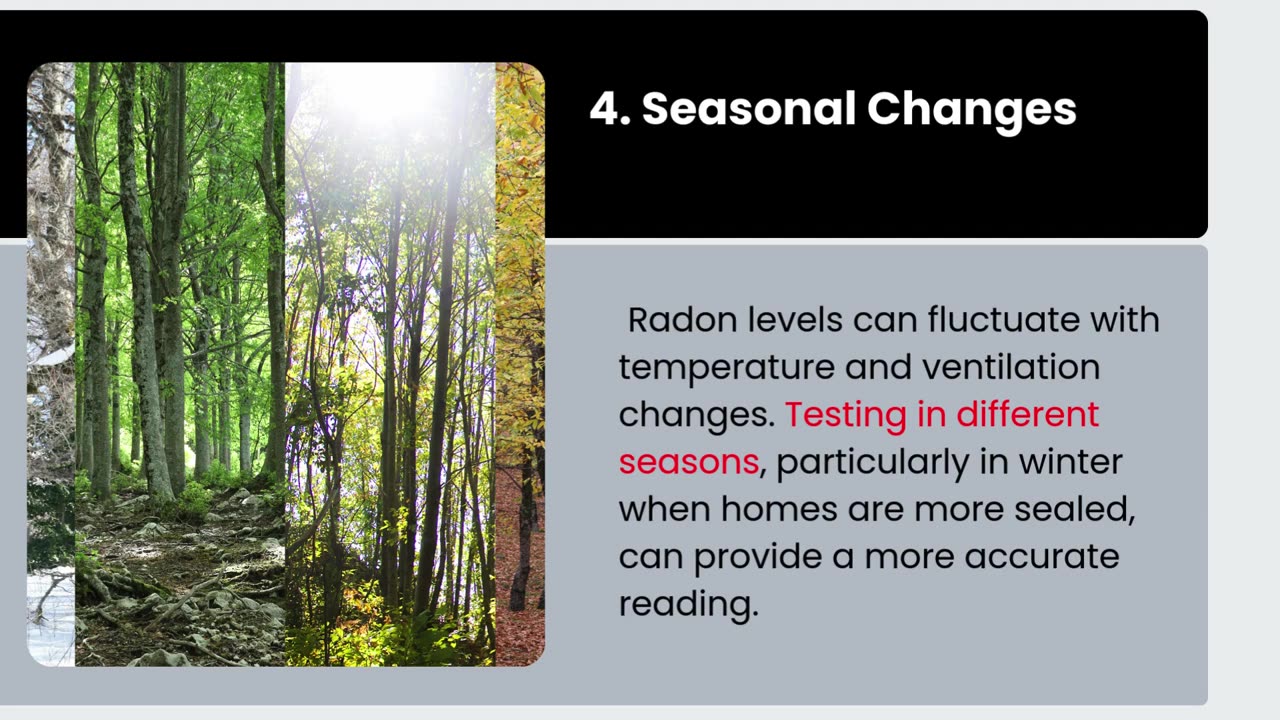 4. Seasonal Changes

Radon levels can fluctuate with temperature and ventilation changes. Testing in different seasons, particularly in winter when homes are more sealed, can provide a more accurate reading.